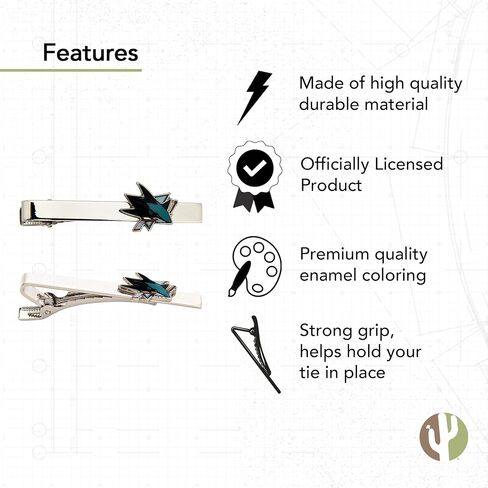 Features

Made of high quality durable material

Officially Licensed Product

Premium quality enamel coloring

Strong grip, helps hold your tie in place